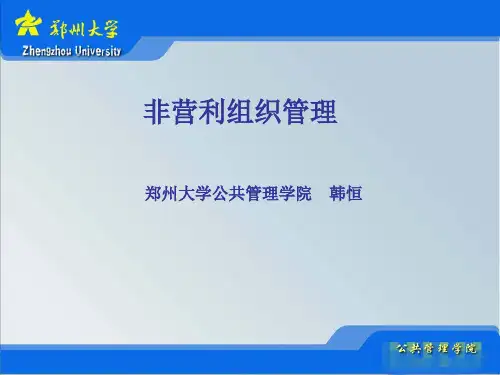 郑州大学
Zhengzhou University

非营利组织管理

郑州大学公共管理学院　韩恒

公共管理学院